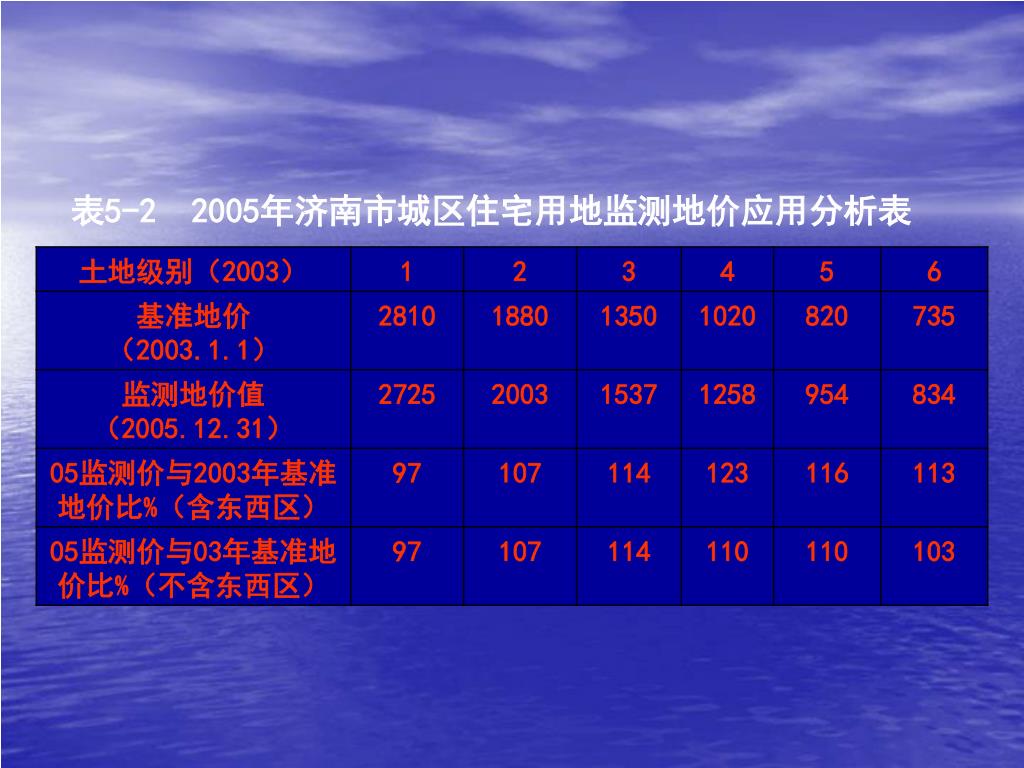 表5-2　2005年济南市城区住宅用地监测地价应用分析表

| 土地级别（2003） | 1 | 2 | 3 | 4 | 5 | 6 |
|---|---|---|---|---|---|---|
| 基准地价（2003.1.1） | 2810 | 1880 | 1350 | 1020 | 820 | 735 |
| 监测地价值（2005.12.31） | 2725 | 2003 | 1537 | 1258 | 954 | 834 |
| 05监测价与2003年基准地价比%（含东西区） | 97 | 107 | 114 | 123 | 116 | 113 |
| 05监测价与03年基准地价比%（不含东西区） | 97 | 107 | 114 | 110 | 110 | 103 |